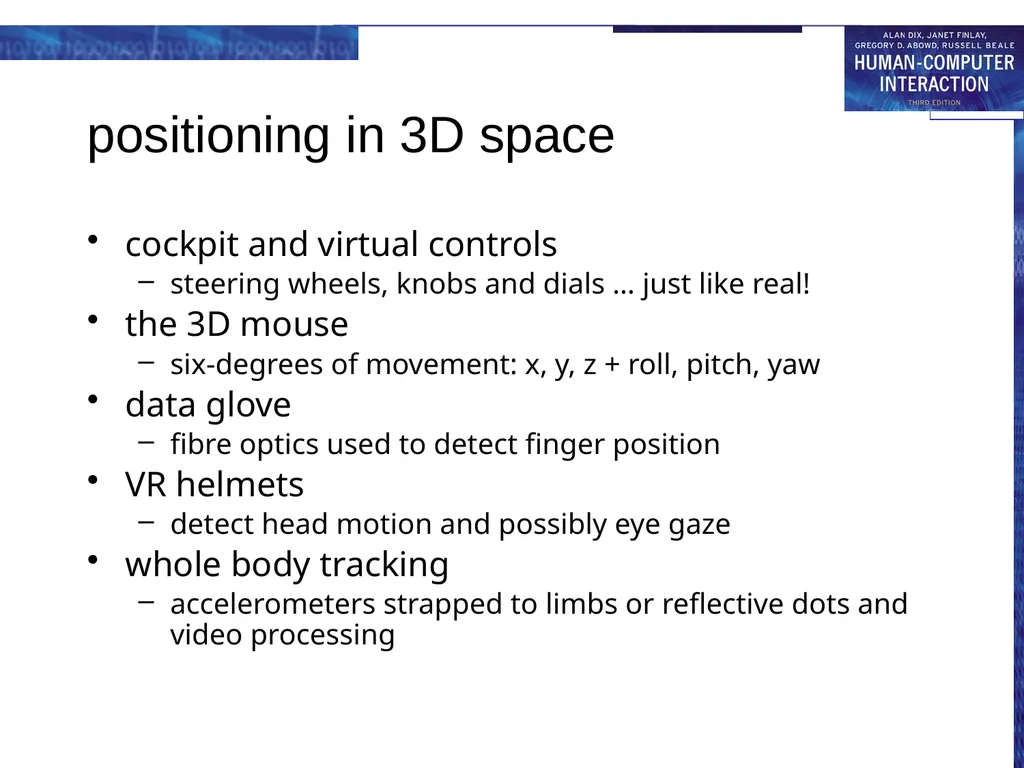 ALAN DIX, JANET FINLAY, GREGORY D. ABOWD, RUSSELL BEALE
HUMAN-COMPUTER INTERACTION
THIRD EDITION

positioning in 3D space

• cockpit and virtual controls
– steering wheels, knobs and dials … just like real!
• the 3D mouse
– six-degrees of movement: x, y, z + roll, pitch, yaw
• data glove
– fibre optics used to detect finger position
• VR helmets
– detect head motion and possibly eye gaze
• whole body tracking
– accelerometers strapped to limbs or reflective dots and video processing